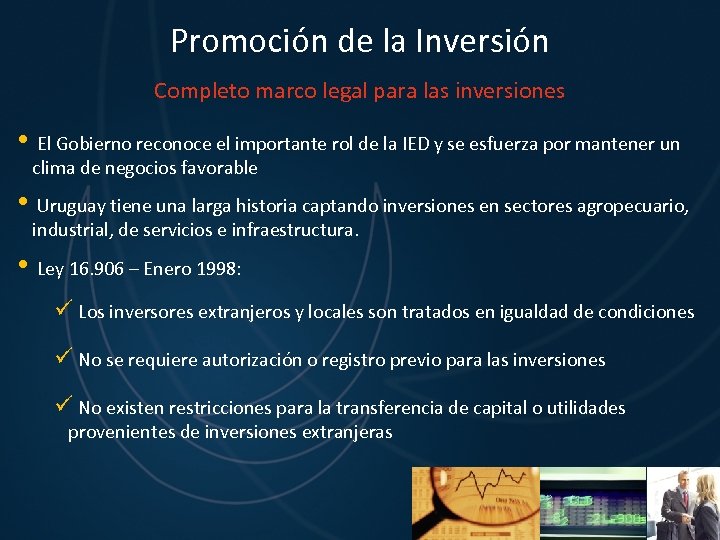 Promoción de la Inversión

Completo marco legal para las inversiones

• El Gobierno reconoce el importante rol de la IED y se esfuerza por mantener un clima de negocios favorable

• Uruguay tiene una larga historia captando inversiones en sectores agropecuario, industrial, de servicios e infraestructura.

• Ley 16.906 – Enero 1998:

✓ Los inversores extranjeros y locales son tratados en igualdad de condiciones

✓ No se requiere autorización o registro previo para las inversiones

✓ No existen restricciones para la transferencia de capital o utilidades provenientes de inversiones extranjeras